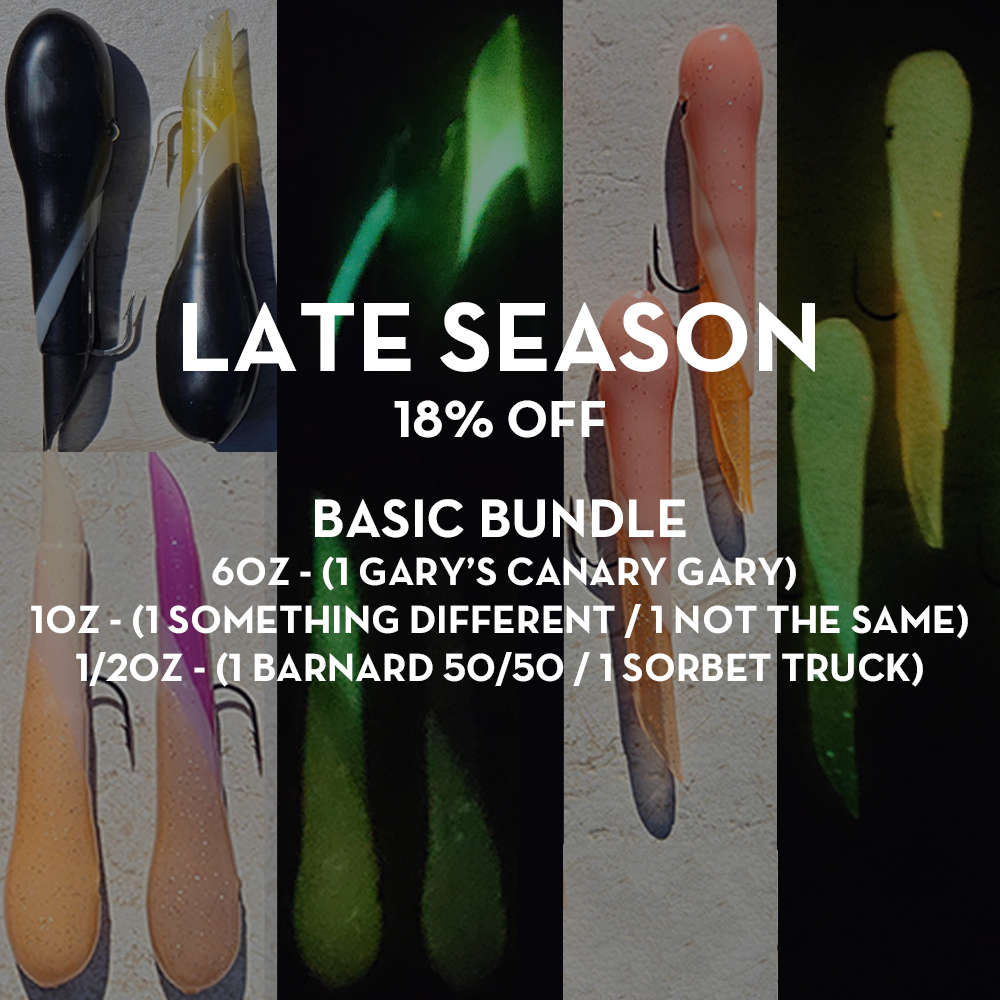 LATE SEASON
18% OFF

BASIC BUNDLE
6OZ - (1 GARY'S CANARY GARY)
1OZ - (1 SOMETHING DIFFERENT / 1 NOT THE SAME)
1/2OZ - (1 BARNARD 50/50 / 1 SORBET TRUCK)